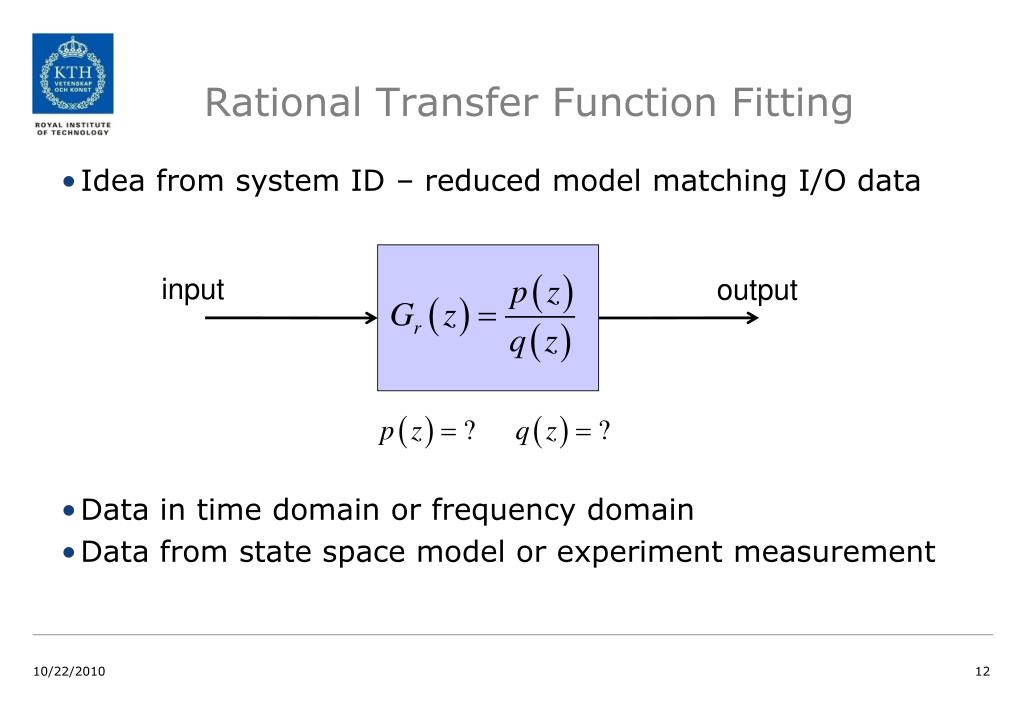 KTH
VETENSKAP OCH KONST
ROYAL INSTITUTE OF TECHNOLOGY

Rational Transfer Function Fitting

• Idea from system ID – reduced model matching I/O data

input

$G_r(z) = \frac{p(z)}{q(z)}$

output

$p(z) = ?$ $q(z) = ?$

• Data in time domain or frequency domain
• Data from state space model or experiment measurement

10/22/2010

12